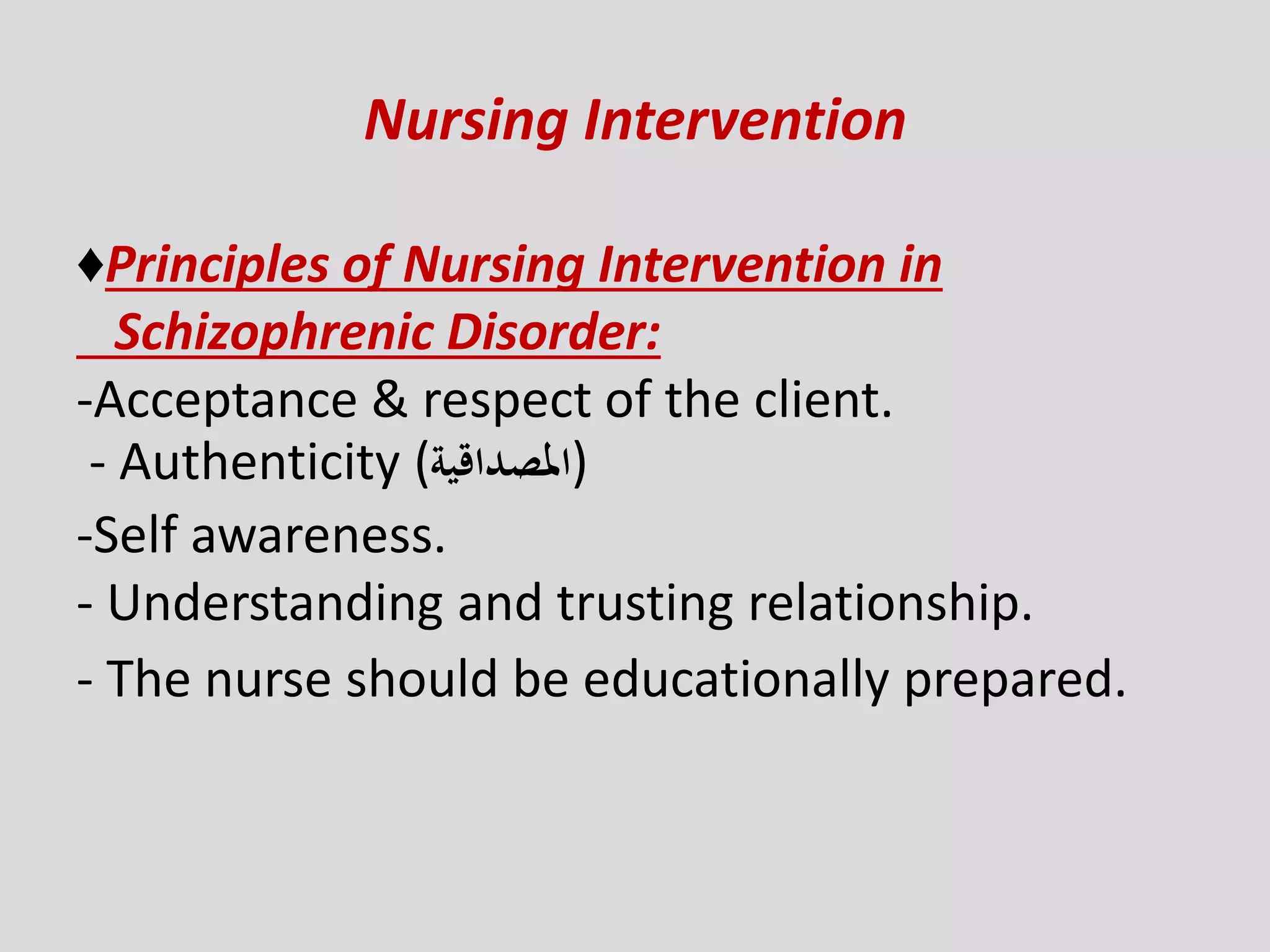 Nursing Intervention

♦Principles of Nursing Intervention in Schizophrenic Disorder:

-Acceptance & respect of the client.
- Authenticity (المصداقية)
-Self awareness.
- Understanding and trusting relationship.
- The nurse should be educationally prepared.